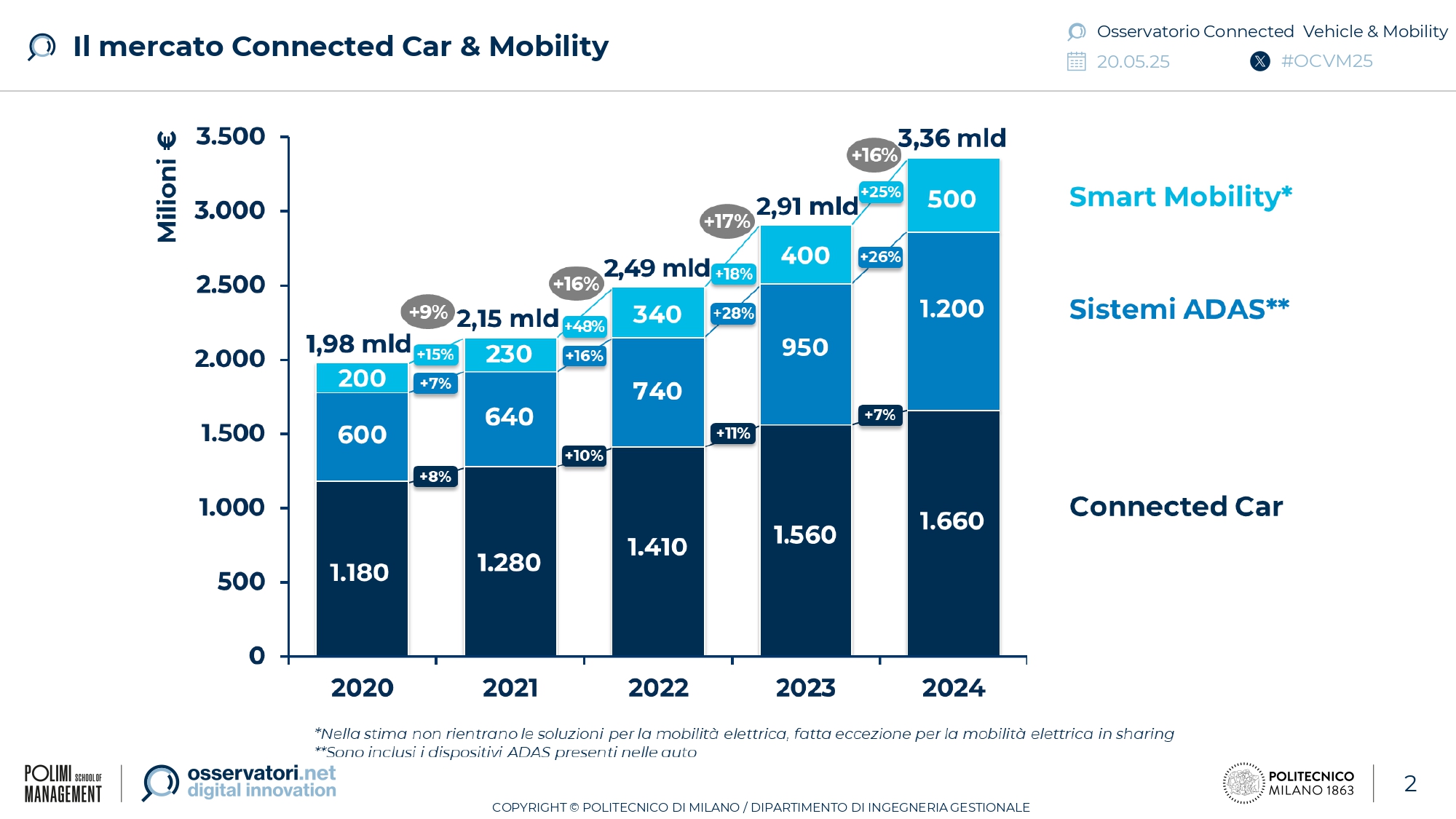 Il mercato Connected Car & Mobility

Osservatorio Connected Vehicle & Mobility
20.05.25
#OCVM25

Milioni €

3.500
3.000
2.500
2.000
1.500
1.000
500
0

1,98 mld
200
600
1.180

+9%
+15%
+7%
+8%

2,15 mld
230
640
1.280

+16%
+48%
+16%
+10%

2,49 mld
340
740
1.410

+17%
+18%
+28%
+11%

2,91 mld
400
950
1.560

+16%
+25%
+26%
+7%

3,36 mld
500
1.200
1.660

2020
2021
2022
2023
2024

Smart Mobility*
Sistemi ADAS**
Connected Car

*Nella stima non rientrano le soluzioni per la mobilità elettrica, fatta eccezione per la mobilità elettrica in sharing
**Sono inclusi i dispositivi ADAS presenti nelle auto

POLIMI SCHOOL OF MANAGEMENT
osservatori.net digital innovation
COPYRIGHT © POLITECNICO DI MILANO / DIPARTIMENTO DI INGEGNERIA GESTIONALE
POLITECNICO MILANO 1863
2